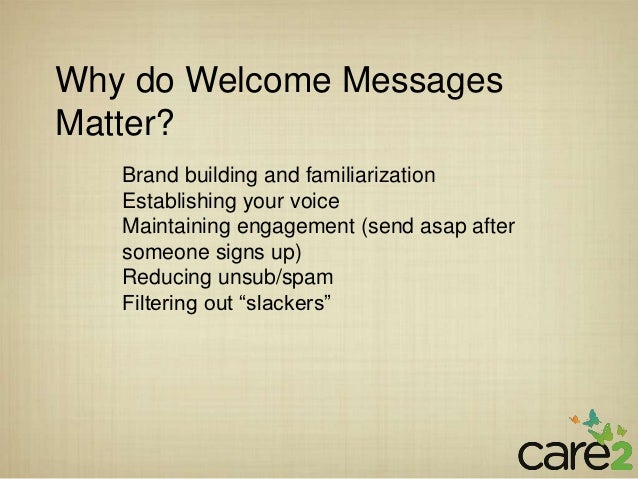 Why do Welcome Messages Matter?

Brand building and familiarization
Establishing your voice
Maintaining engagement (send asap after someone signs up)
Reducing unsub/spam
Filtering out “slackers”

care2